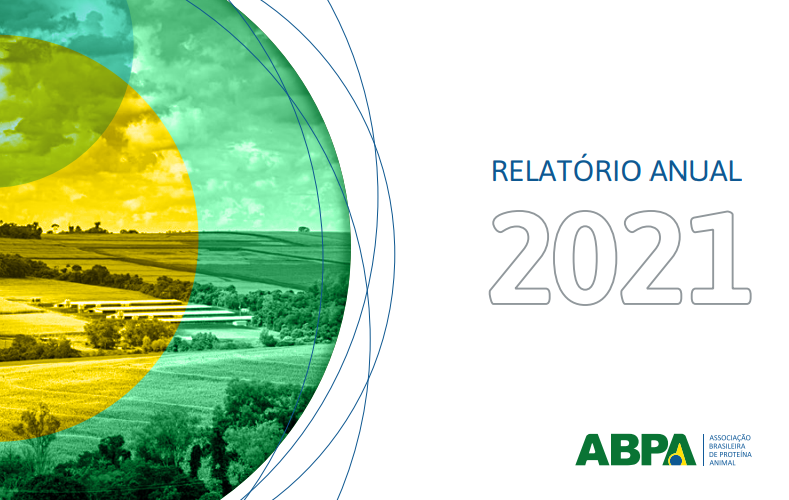 RELATÓRIO ANUAL
2021

ABPA
ASSOCIAÇÃO BRASILEIRA DE PROTEÍNA ANIMAL